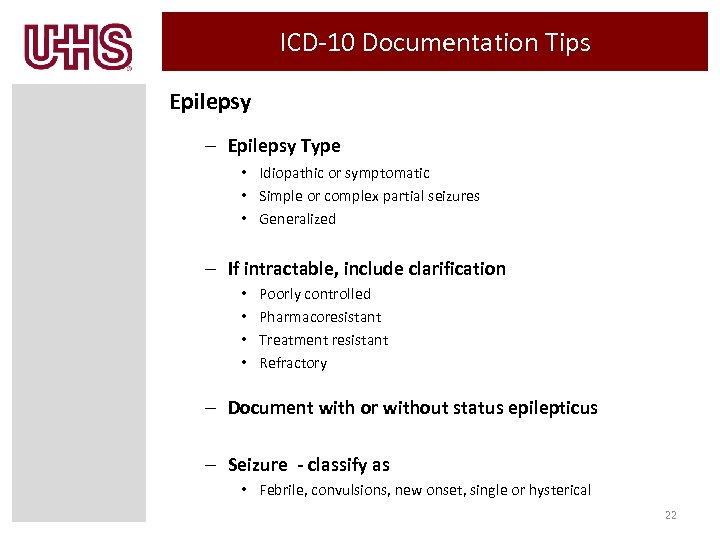 UHS

ICD-10 Documentation Tips

Epilepsy

– Epilepsy Type
• Idiopathic or symptomatic
• Simple or complex partial seizures
• Generalized

– If intractable, include clarification
• Poorly controlled
• Pharmacoresistant
• Treatment resistant
• Refractory

– Document with or without status epilepticus

– Seizure - classify as
• Febrile, convulsions, new onset, single or hysterical

22